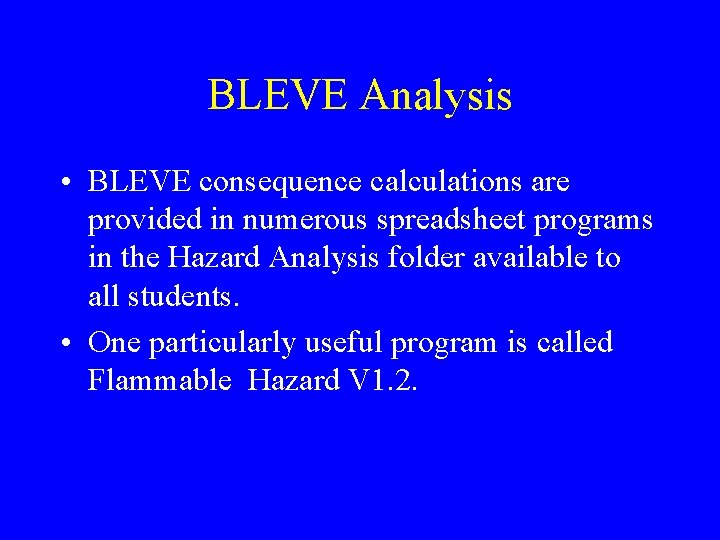 BLEVE Analysis

• BLEVE consequence calculations are provided in numerous spreadsheet programs in the Hazard Analysis folder available to all students.

• One particularly useful program is called Flammable Hazard V1.2.